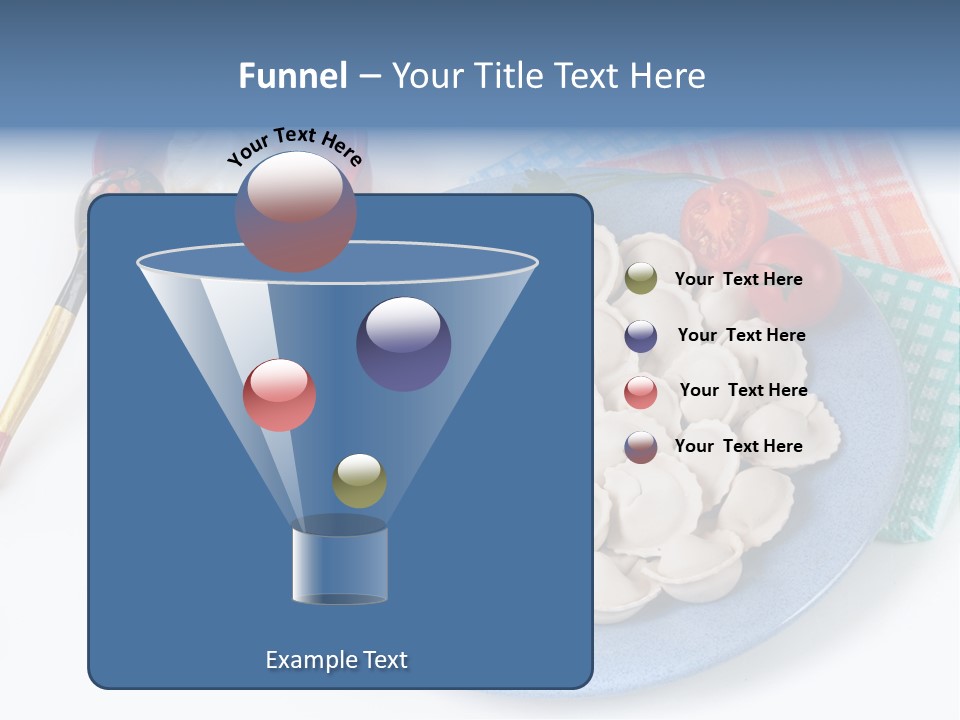 Funnel – Your Title Text Here

Your Text Here

Your Text Here

Your Text Here

Your Text Here

Your Text Here

Example Text